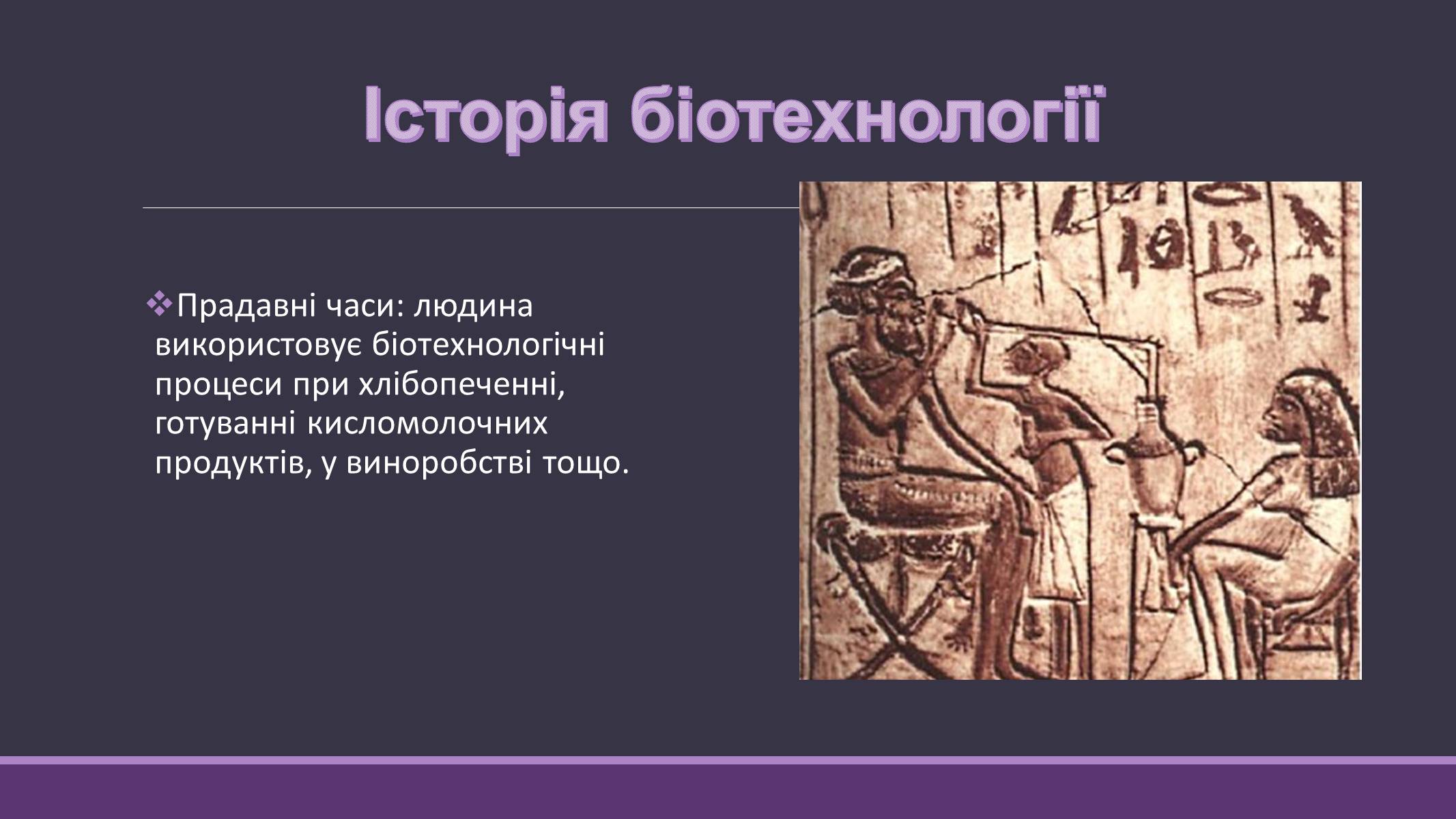 Історія біотехнології

❖Прадавні часи: людина використовує біотехнологічні процеси при хлібопеченні, готуванні кисломолочних продуктів, у виноробстві тощо.